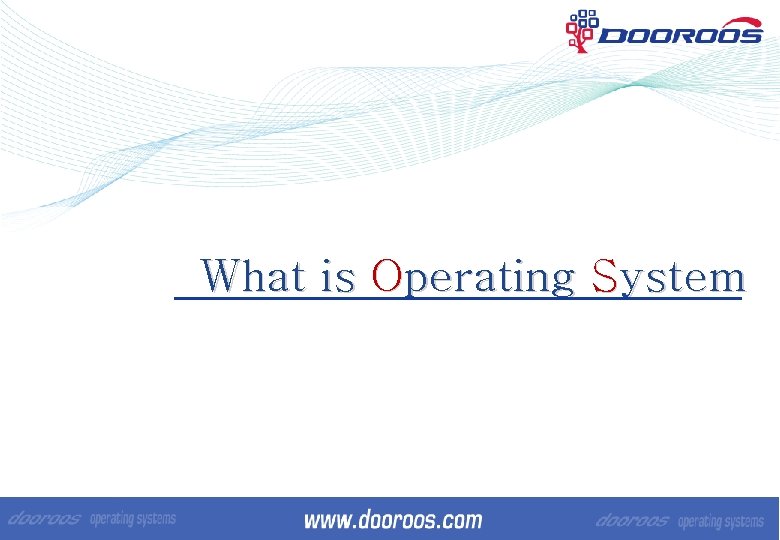 DOOROOS

What is Operating System

dooroos operating systems www.dooroos.com dooroos operating systems